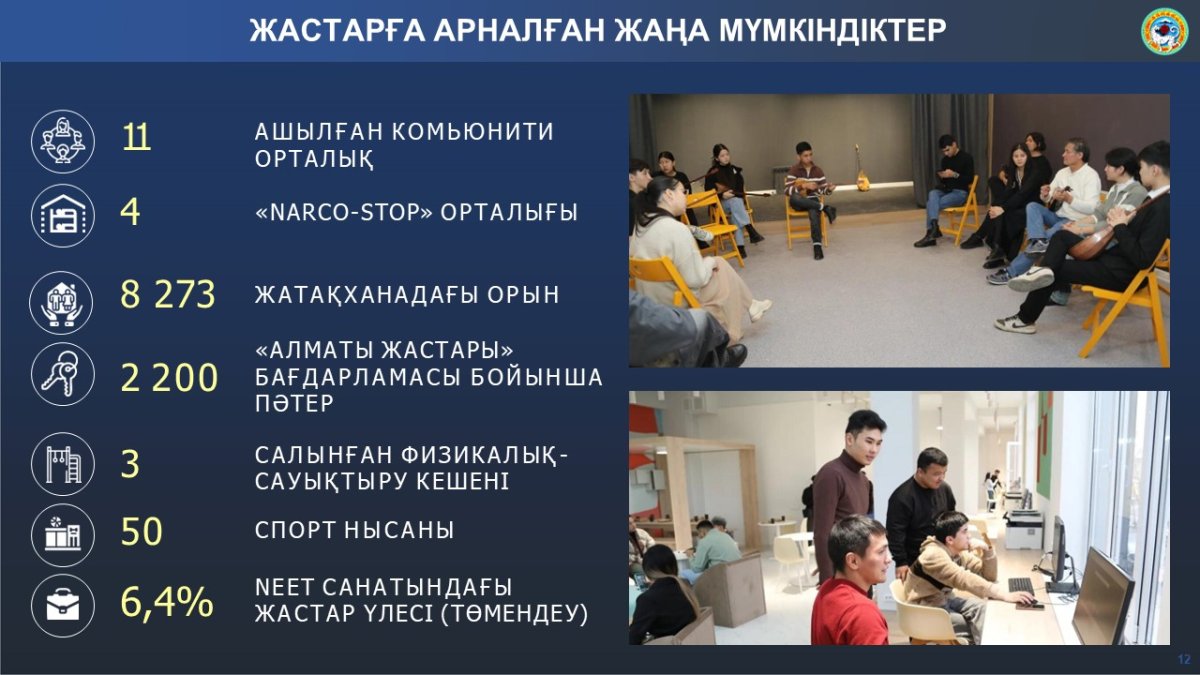 ЖАСТАРҒА АРНАЛҒАН ЖАҢА МҮМКІНДІКТЕР

11 АШЫЛҒАН КОМЬЮНИТИ ОРТАЛЫҚ

4 «NARCO-STOP» ОРТАЛЫҒЫ

8 273 ЖАТАҚХАНАДАҒЫ ОРЫН

2 200 «АЛМАТЫ ЖАСТАРЫ» БАҒДАРЛАМАСЫ БОЙЫНША ПӘТЕР

3 САЛЫНҒАН ФИЗИКАЛЫҚ-САУЫҚТЫРУ КЕШЕНІ

50 СПОРТ НЫСАНЫ

6,4% NEET САНАТЫНДАҒЫ ЖАСТАР ҮЛЕСІ (ТӨМЕНДЕУ)

12